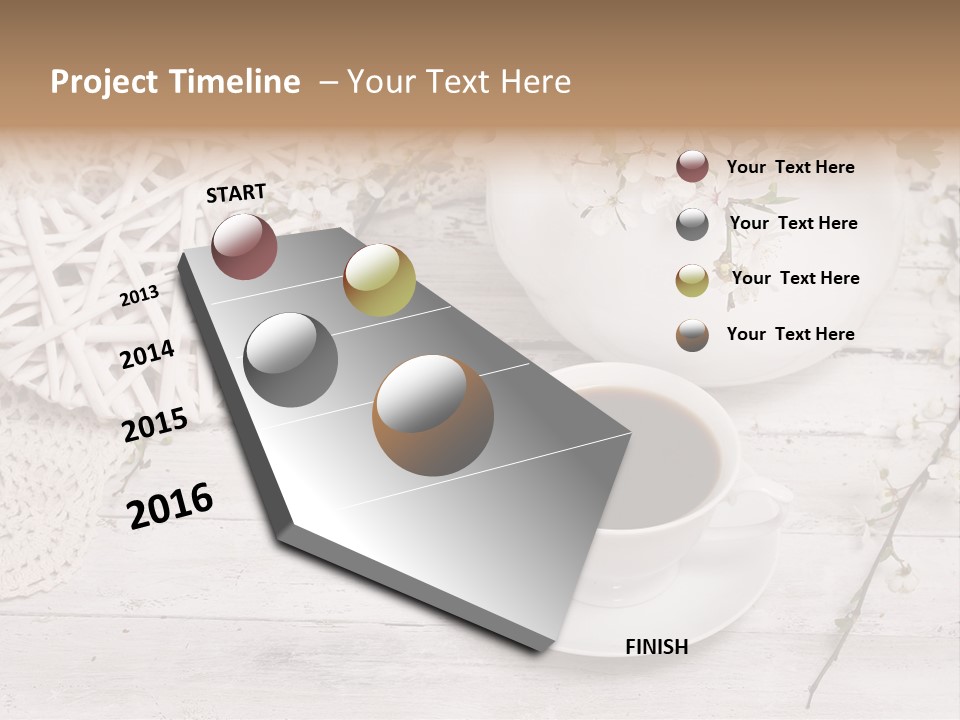 Project Timeline – Your Text Here

START

2013

2014

2015

2016

FINISH

Your Text Here

Your Text Here

Your Text Here

Your Text Here